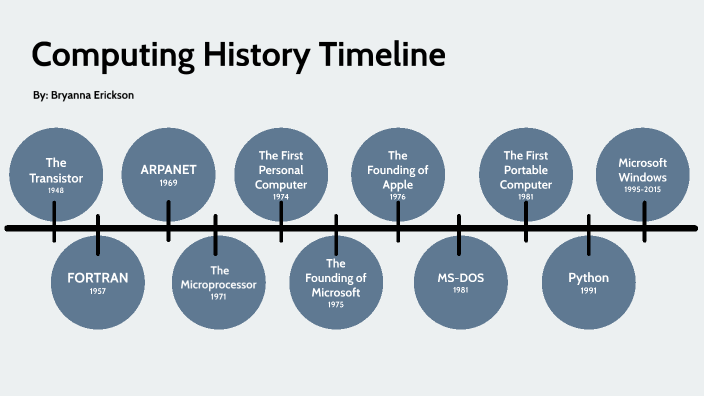 Computing History Timeline

By: Bryanna Erickson

The Transistor
1948

FORTRAN
1957

ARPANET
1969

The Microprocessor
1971

The First Personal Computer
1974

The Founding of Microsoft
1975

The Founding of Apple
1976

MS-DOS
1981

The First Portable Computer
1981

Python
1991

Microsoft Windows
1995-2015